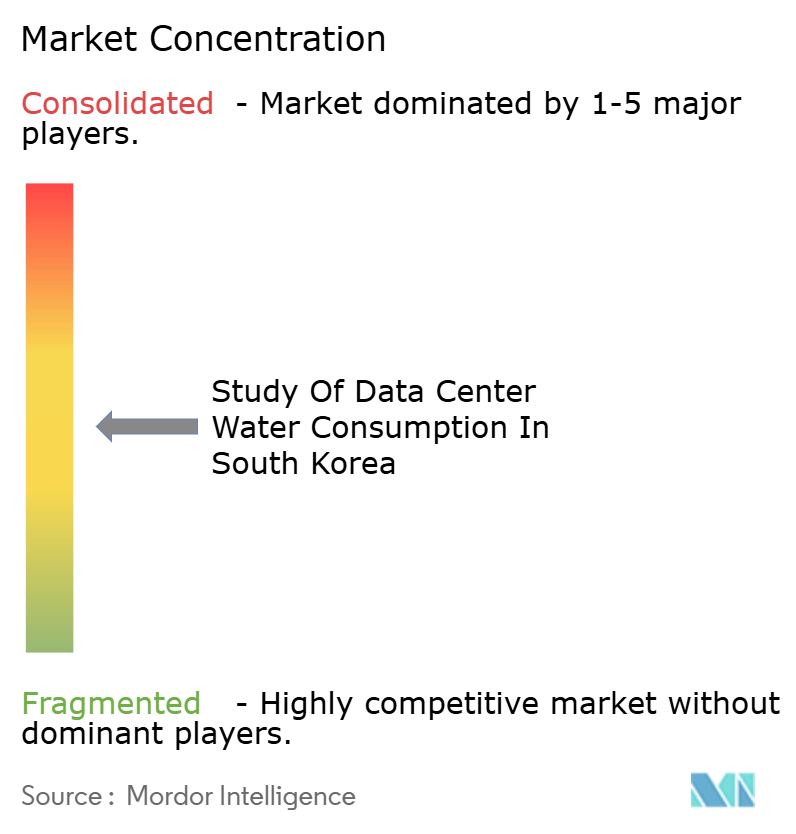 Market Concentration

Consolidated - Market dominated by 1-5 major players.

Study Of Data Center Water Consumption In South Korea

Fragmented - Highly competitive market without dominant players.

Source : Mordor Intelligence